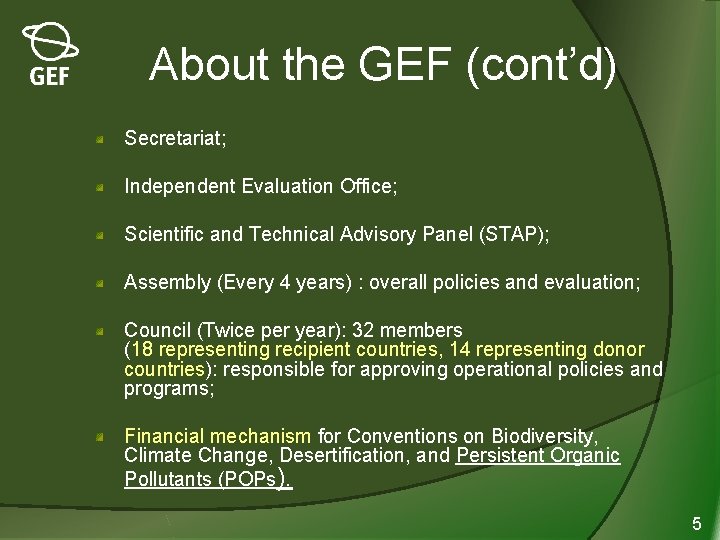 GEF

About the GEF (cont'd)

Secretariat;

Independent Evaluation Office;

Scientific and Technical Advisory Panel (STAP);

Assembly (Every 4 years) : overall policies and evaluation;

Council (Twice per year): 32 members (18 representing recipient countries, 14 representing donor countries): responsible for approving operational policies and programs;

Financial mechanism for Conventions on Biodiversity, Climate Change, Desertification, and Persistent Organic Pollutants (POPs).

5